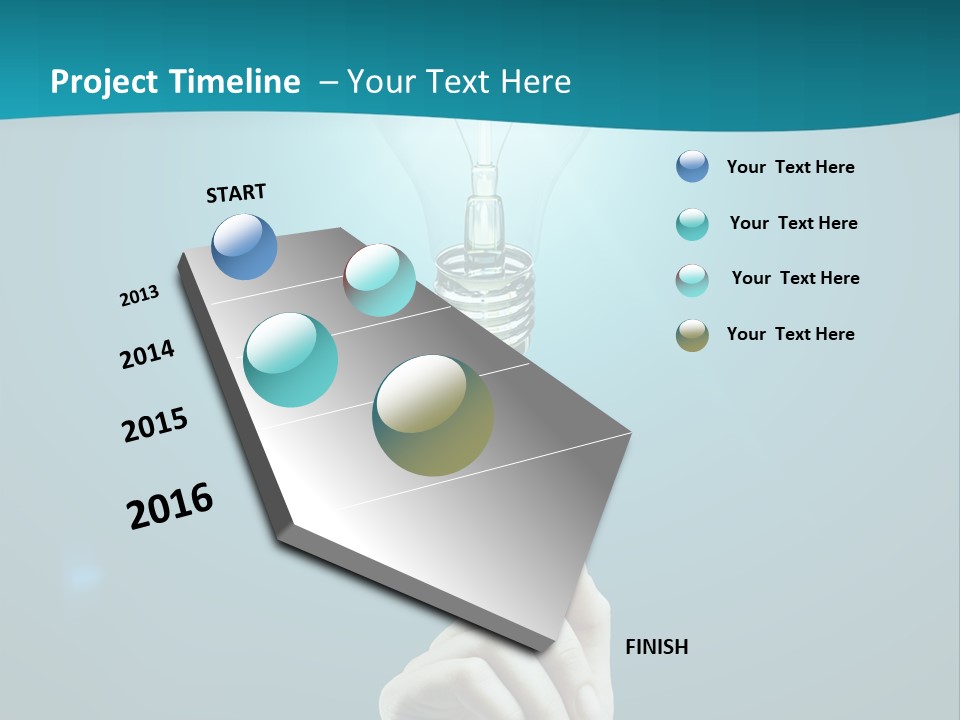 Project Timeline – Your Text Here

START

2013

2014

2015

2016

FINISH

Your Text Here

Your Text Here

Your Text Here

Your Text Here